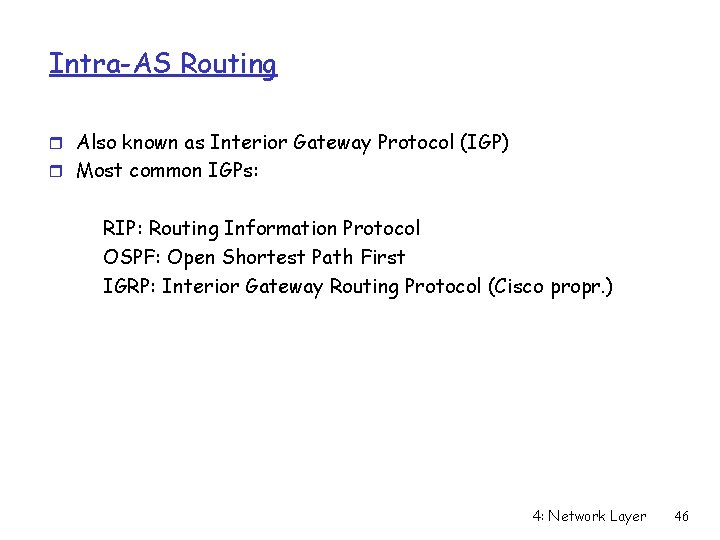 Intra-AS Routing

Also known as Interior Gateway Protocol (IGP)
Most common IGPs:

RIP: Routing Information Protocol
OSPF: Open Shortest Path First
IGRP: Interior Gateway Routing Protocol (Cisco propr.)

4: Network Layer 46